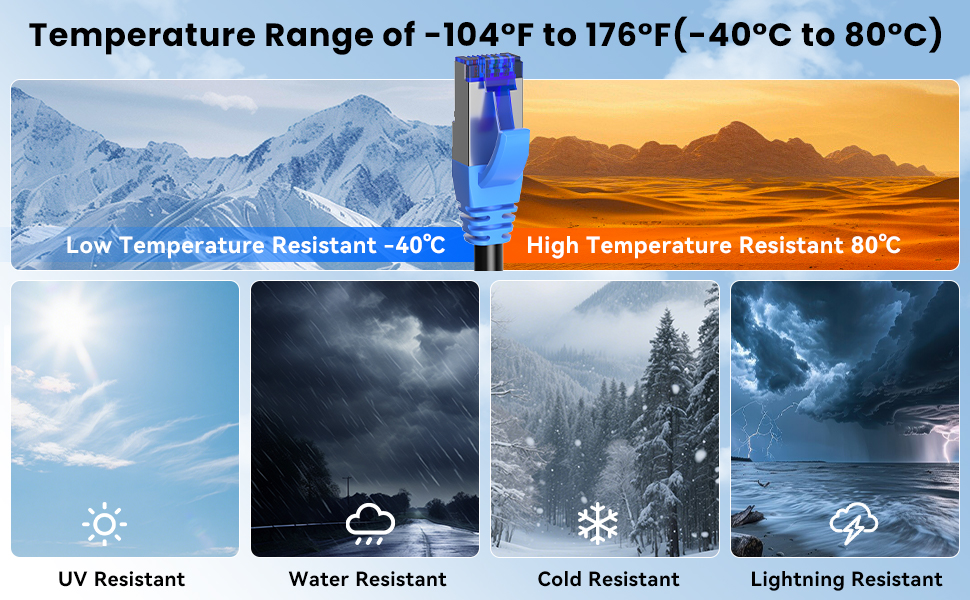 Temperature Range of -104°F to 176°F(-40°C to 80°C)

Low Temperature Resistant -40℃

High Temperature Resistant 80℃

UV Resistant

Water Resistant

Cold Resistant

Lightning Resistant